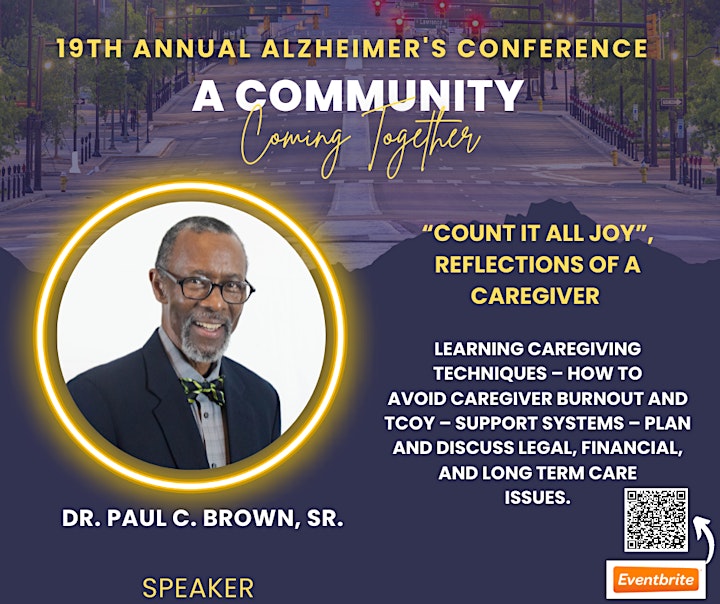 19TH ANNUAL ALZHEIMER'S CONFERENCE

A COMMUNITY

Coming Together

"COUNT IT ALL JOY", REFLECTIONS OF A CAREGIVER

LEARNING CAREGIVING TECHNIQUES – HOW TO AVOID CAREGIVER BURNOUT AND TCOY – SUPPORT SYSTEMS – PLAN AND DISCUSS LEGAL, FINANCIAL, AND LONG TERM CARE ISSUES.

DR. PAUL C. BROWN, SR.

SPEAKER

Eventbrite